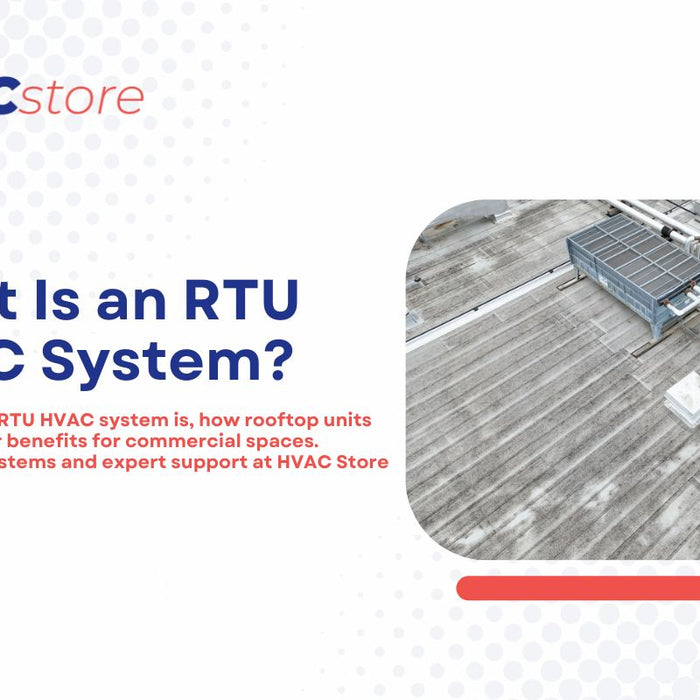 Cstore

t Is an RTU
C System?

RTU HVAC system is, how rooftop units
r benefits for commercial spaces.
stems and expert support at HVAC Store